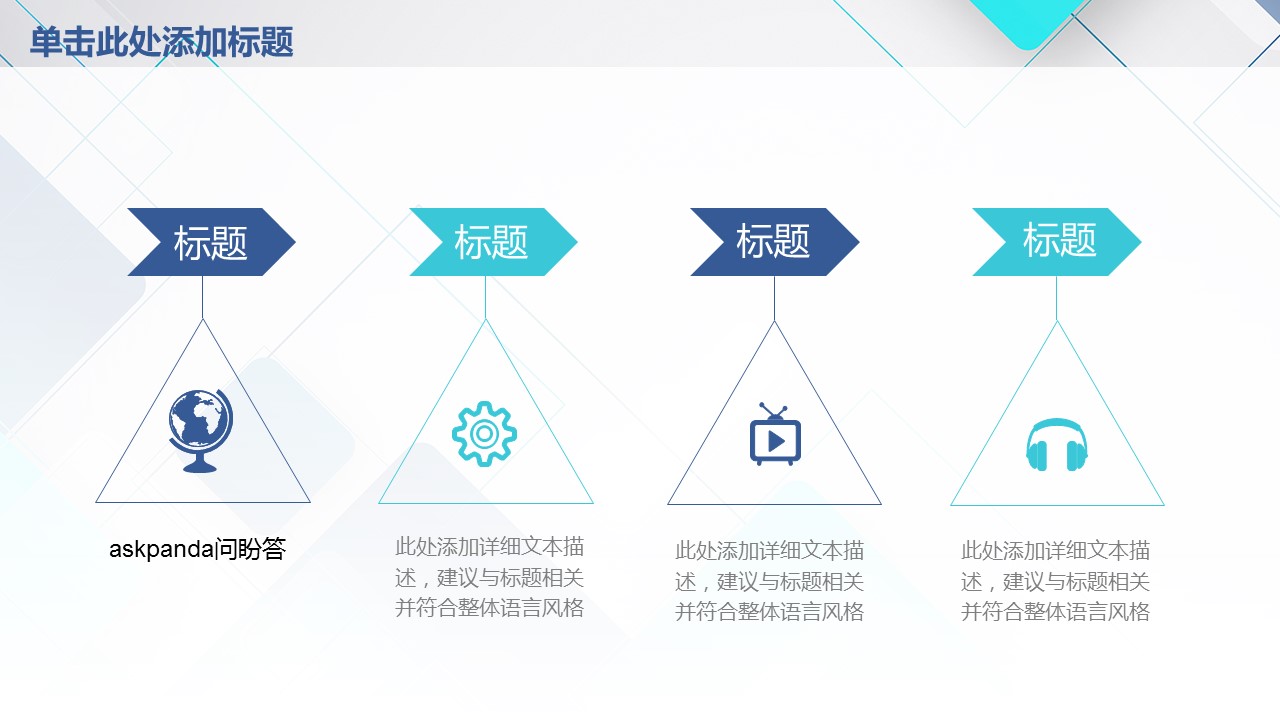 单击此处添加标题

标题

askpanda问盼答

标题

此处添加详细文本描述，建议与标题相关并符合整体语言风格

标题

此处添加详细文本描述，建议与标题相关并符合整体语言风格

标题

此处添加详细文本描述，建议与标题相关并符合整体语言风格